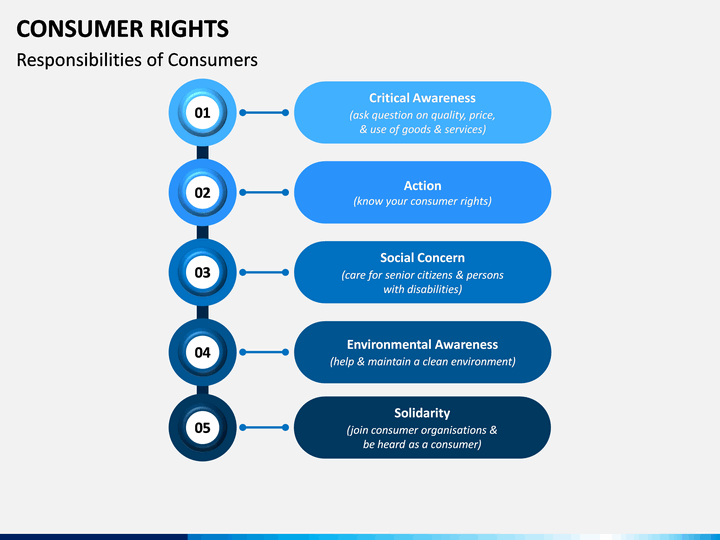 CONSUMER RIGHTS

Responsibilities of Consumers

01

Critical Awareness
(ask question on quality, price, & use of goods & services)

02

Action
(know your consumer rights)

03

Social Concern
(care for senior citizens & persons with disabilities)

04

Environmental Awareness
(help & maintain a clean environment)

05

Solidarity
(join consumer organisations & be heard as a consumer)